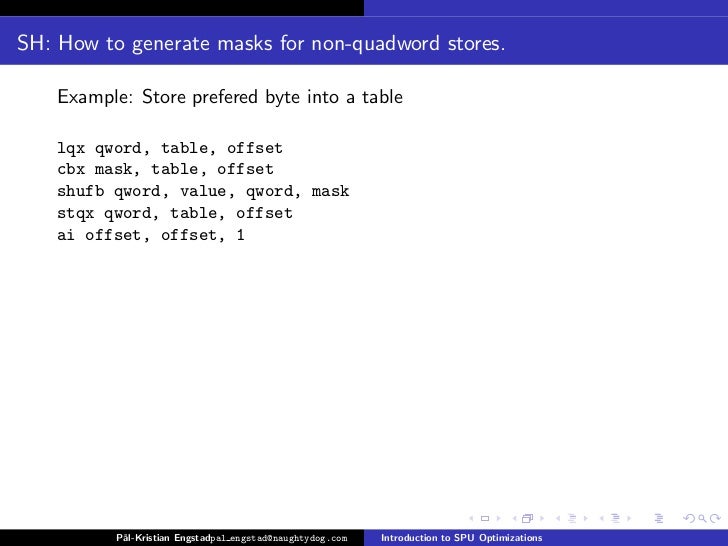 SH: How to generate masks for non-quadword stores.

Example: Store prefered byte into a table

lqx qword, table, offset
cbx mask, table, offset
shufb qword, value, qword, mask
stqx qword, table, offset
ai offset, offset, 1

Pål-Kristian Engstadpal_engstad@naughtydog.com Introduction to SPU Optimizations